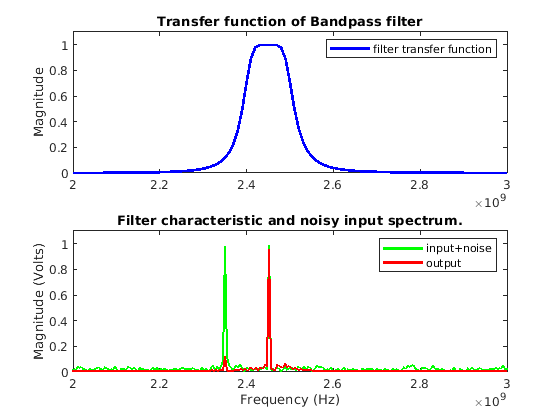 Transfer function of Bandpass filter

filter transfer function

Magnitude

1
0.8
0.6
0.4
0.2
0

2 2.2 2.4 2.6 2.8 3

$\times 10^9$

Filter characteristic and noisy input spectrum.

input+noise
output

Magnitude (Volts)

1
0.8
0.6
0.4
0.2
0

2 2.2 2.4 2.6 2.8 3

Frequency (Hz)

$\times 10^9$